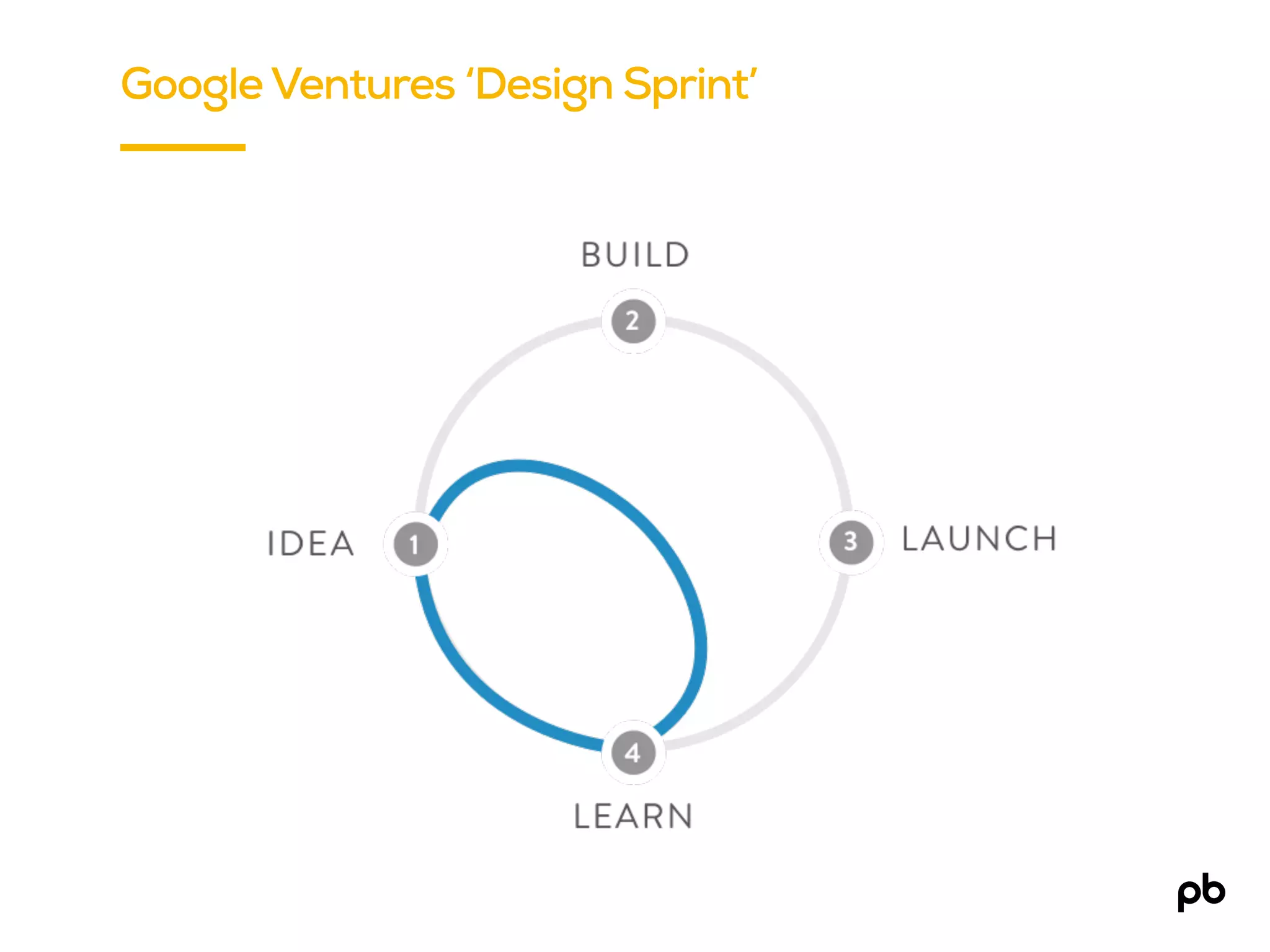 Google Ventures ‘Design Sprint’

BUILD

2

IDEA

1

3

LAUNCH

4

LEARN

pb